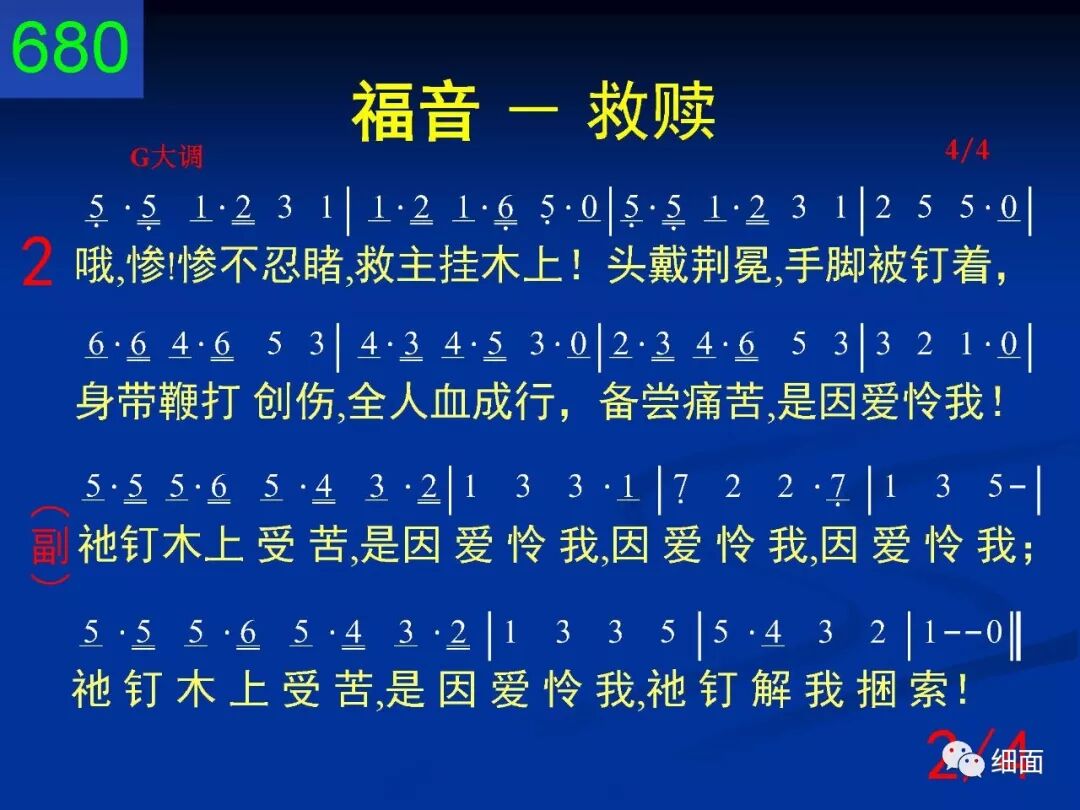 680

福音 — 救赎

G大调

4/4

5 · 5 1 · 2 3 1 | 1 · 2 1 · 6 5 · 0 | 5 · 5 1 · 2 3 1 | 2 5 5 · 0 |

2 哦,惨!惨不忍睹,救主挂木上! 头戴荆冕,手脚被钉着,

6 · 6 4 · 6 5 3 | 4 · 3 4 · 5 3 · 0 | 2 · 3 4 · 6 5 3 | 3 2 1 · 0 |

身带鞭打 创伤,全人血成行, 备尝痛苦,是因爱怜我!

5 · 5 5 · 6 5 · 4 3 · 2 | 1 3 3 · 1 | 7 2 2 · 7 | 1 3 5 - |

(副) 祂钉木上 受 苦,是因 爱 怜 我,因 爱 怜 我,因 爱 怜 我;

5 · 5 5 · 6 5 · 4 3 · 2 | 1 3 3 5 | 5 · 4 3 2 | 1 - - 0 ‖

祂 钉 木 上 受 苦,是 因 爱 怜 我,祂 钉 解 我 捆 索!

2/4

细面